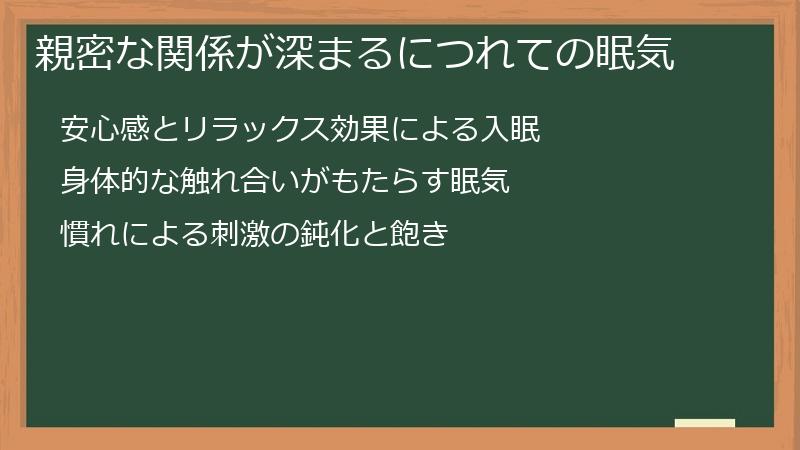 親密な関係が深まるにつれての眠気

安心感とリラックス効果による入眠

身体的な触れ合いがもたらす眠気

慣れによる刺激の鈍化と飽き